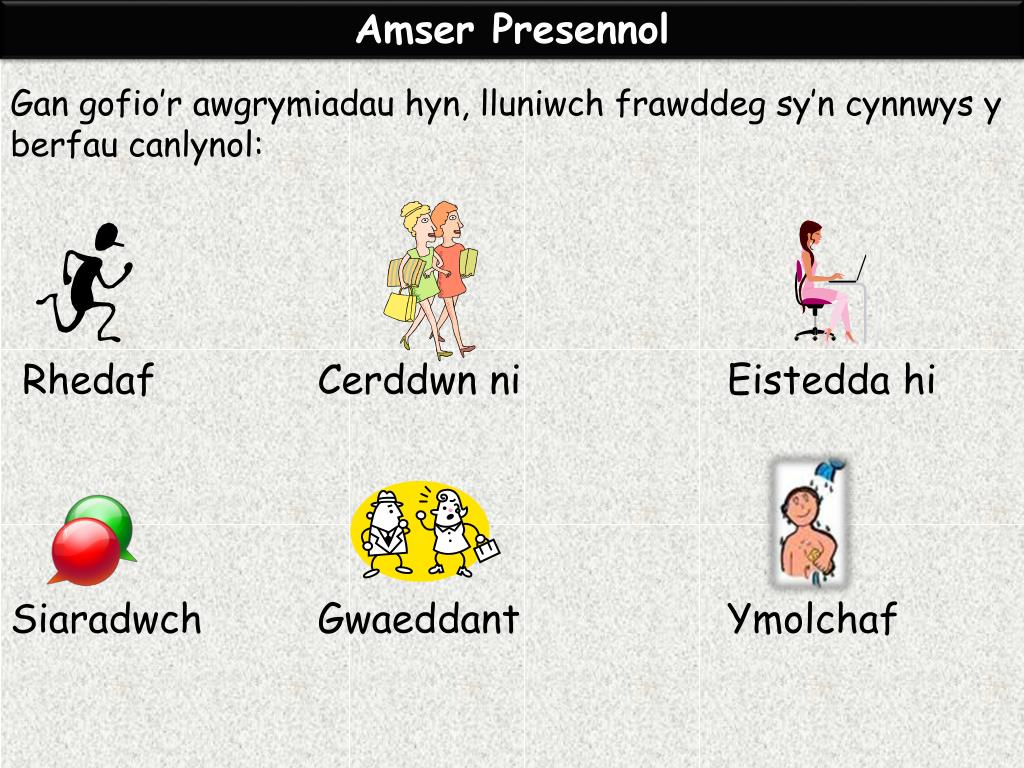 Amser Presennol

Gan gofio'r awgrymiadau hyn, lluniwch frawddeg sy'n cynnwys y berfau canlynol:

Rhedaf

Cerddwn ni

Eistedda hi

Siaradwch

Gwaeddant

Ymolchaf